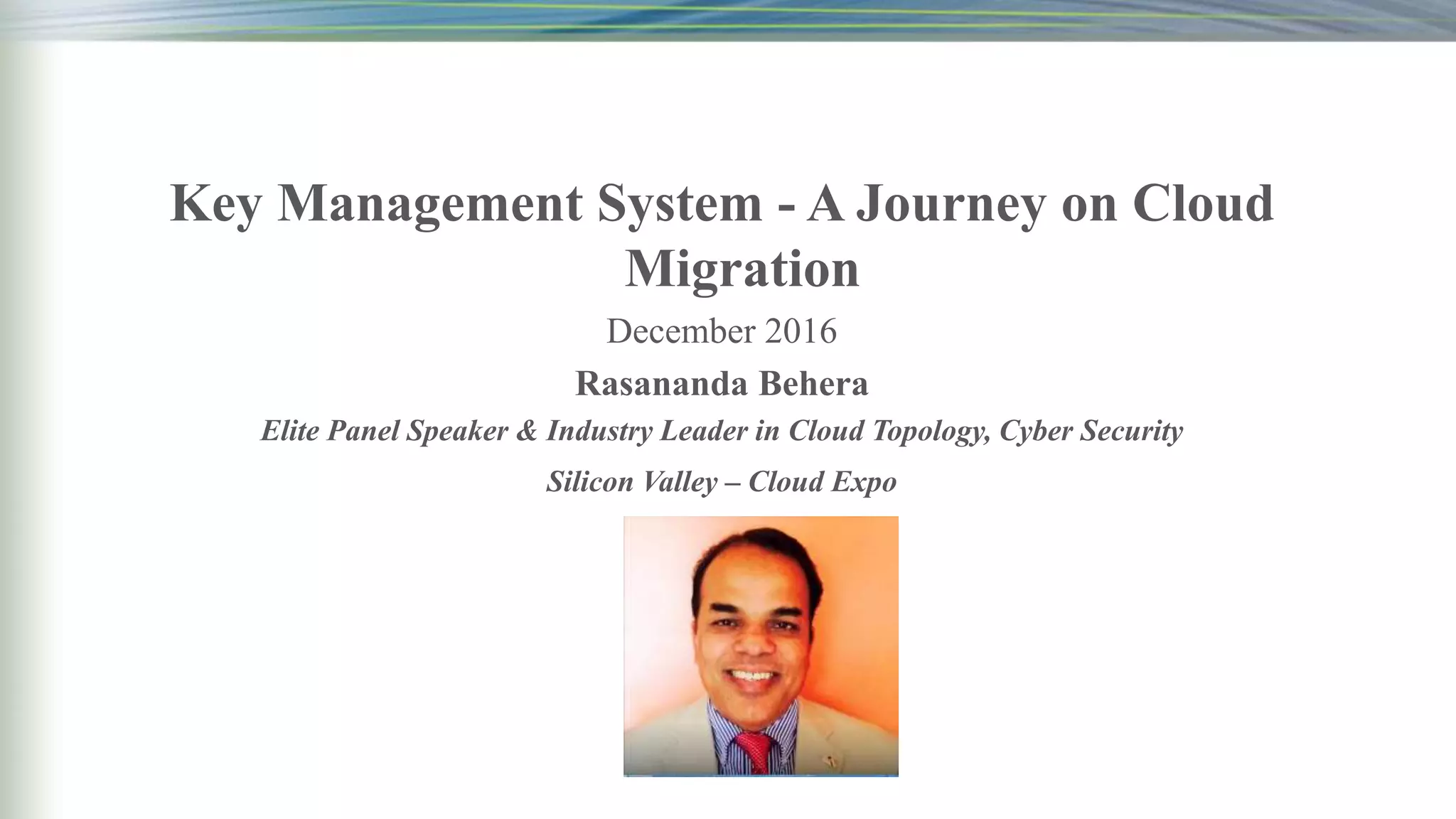 Key Management System - A Journey on Cloud Migration

December 2016

Rasananda Behera

Elite Panel Speaker & Industry Leader in Cloud Topology, Cyber Security

Silicon Valley – Cloud Expo